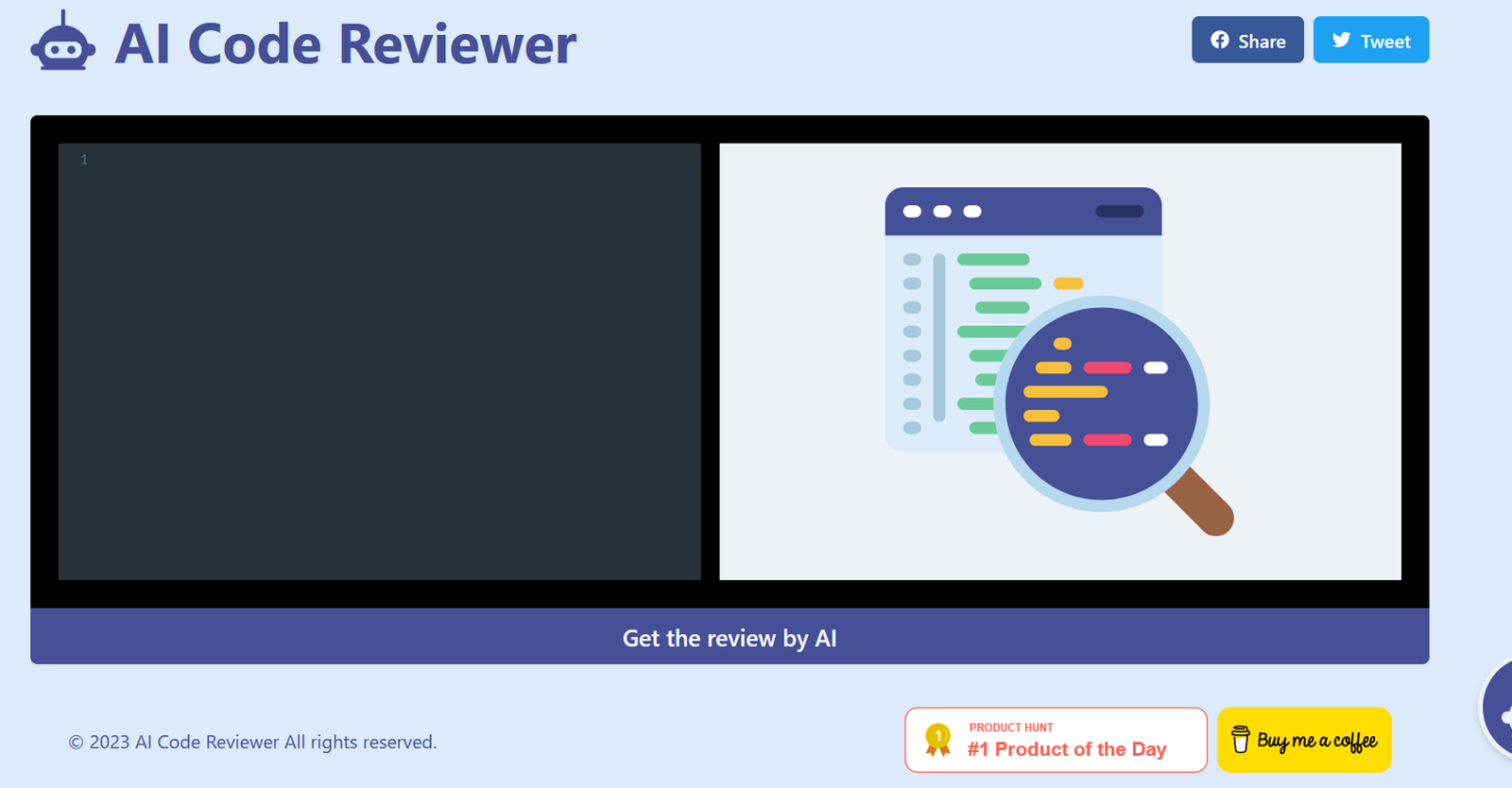 AI Code Reviewer

Share

Tweet

1

Get the review by AI

© 2023 AI Code Reviewer All rights reserved.

1
PRODUCT HUNT
#1 Product of the Day

Buy me a coffee